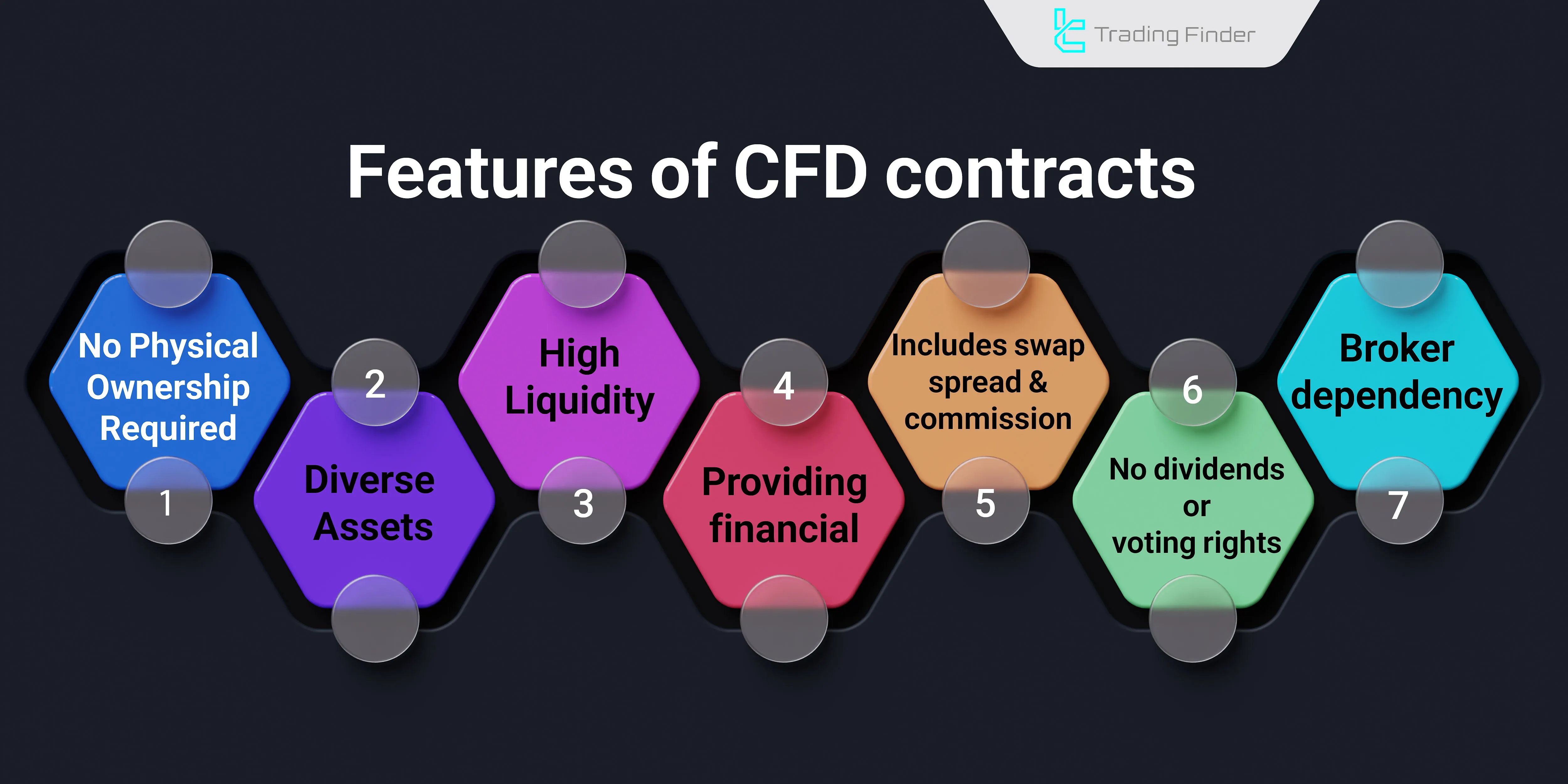 Trading Finder

Features of CFD contracts

No Physical Ownership Required
1

2
Diverse Assets

High Liquidity
3

4
Providing financial

Includes swap spread & commission
5

6
No dividends or voting rights

Broker dependency
7